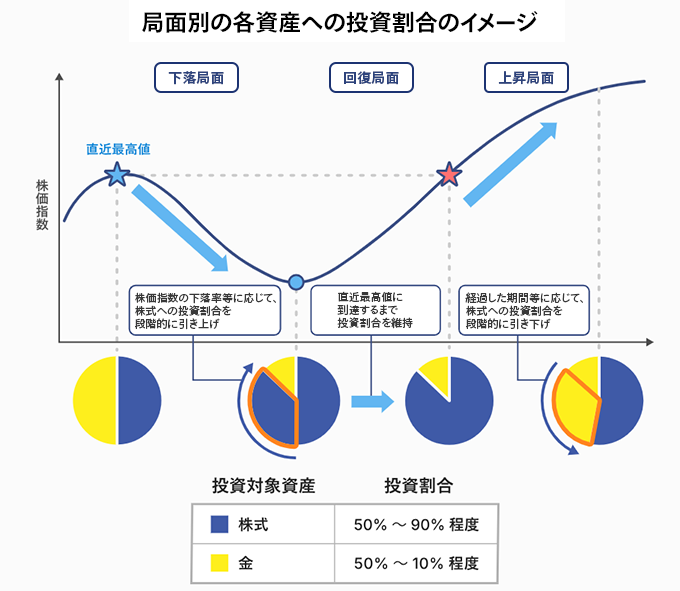 局面別の各資産への投資割合のイメージ

下落局面

回復局面

上昇局面

直近最高値

株価指数

株価指数の下落率等に応じて、株式への投資割合を段階的に引き上げ

直近最高値に到達するまで投資割合を維持

経過した期間等に応じて、株式への投資割合を段階的に引き下げ

| 投資対象資産 | 投資割合 |
|---|---|
| 株式 | 50% ～ 90% 程度 |
| 金 | 50% ～ 10% 程度 |